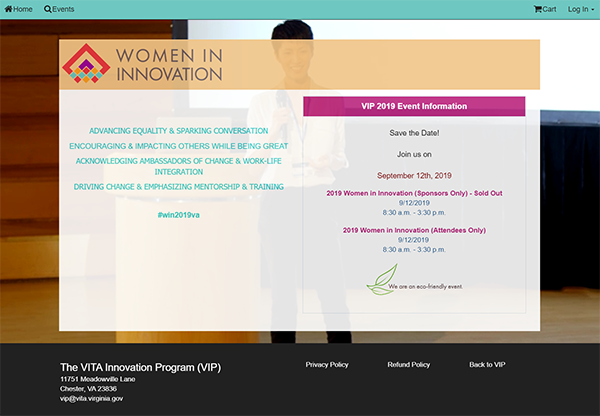 Home Events Cart Log In

WOMEN IN INNOVATION

ADVANCING EQUALITY & SPARKING CONVERSATION
ENCOURAGING & IMPACTING OTHERS WHILE BEING GREAT
ACKNOWLEDGING AMBASSADORS OF CHANGE & WORK-LIFE INTEGRATION
DRIVING CHANGE & EMPHASIZING MENTORSHIP & TRAINING

#win2019va

VIP 2019 Event Information

Save the Date!

Join us on

September 12th, 2019

2019 Women in Innovation (Sponsors Only) - Sold Out
9/12/2019
8:30 a.m. - 3:30 p.m.

2019 Women in Innovation (Attendees Only)
9/12/2019
8:30 a.m. - 3:30 p.m.

We are an eco-friendly event.

The VITA Innovation Program (VIP)
11751 Meadowville Lane
Chester, VA 23836
vip@vita.virginia.gov

Privacy Policy Refund Policy Back to VIP